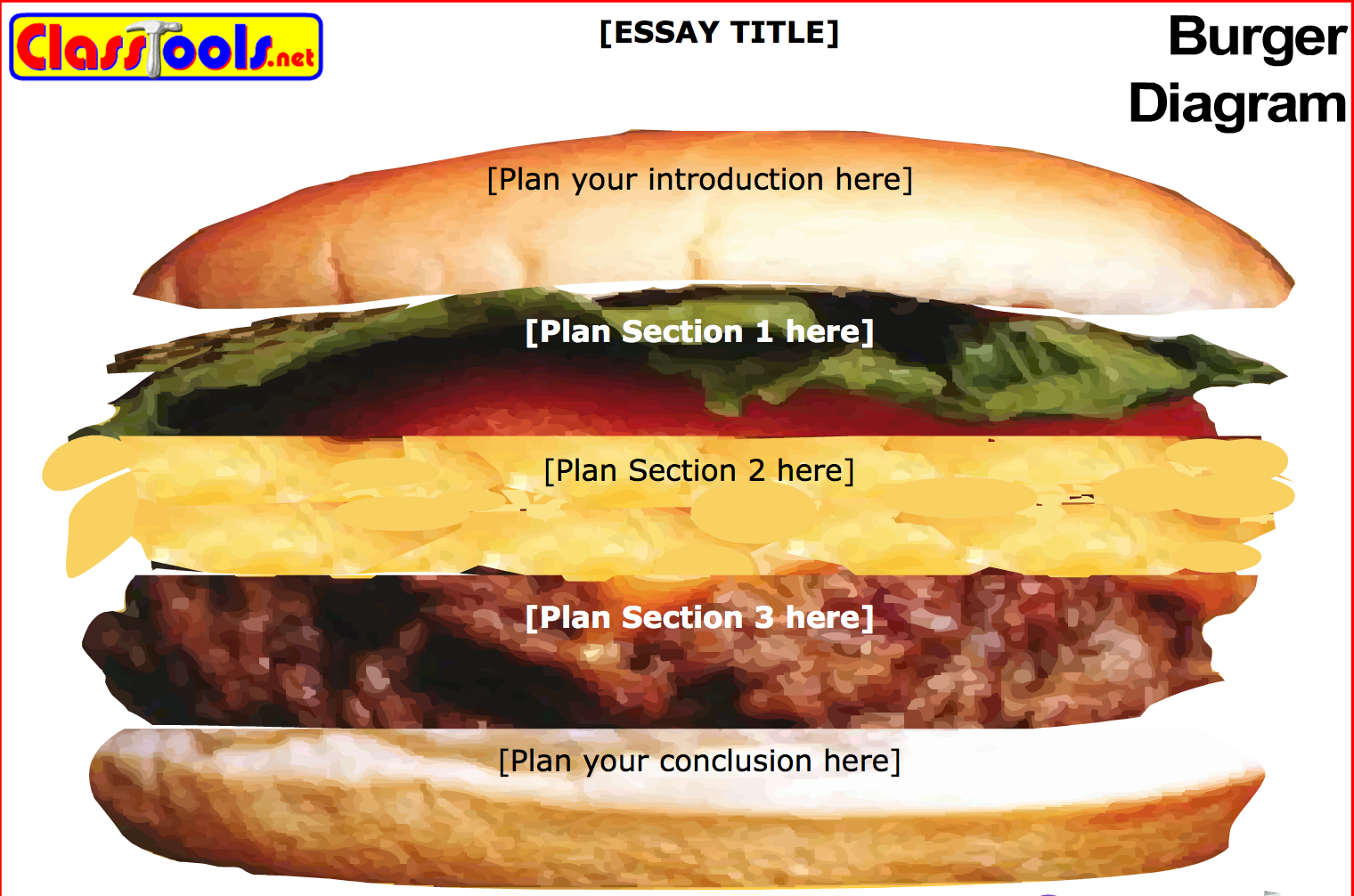 ClassTools.net

[ESSAY TITLE]

Burger Diagram

[Plan your introduction here]

[Plan Section 1 here]

[Plan Section 2 here]

[Plan Section 3 here]

[Plan your conclusion here]